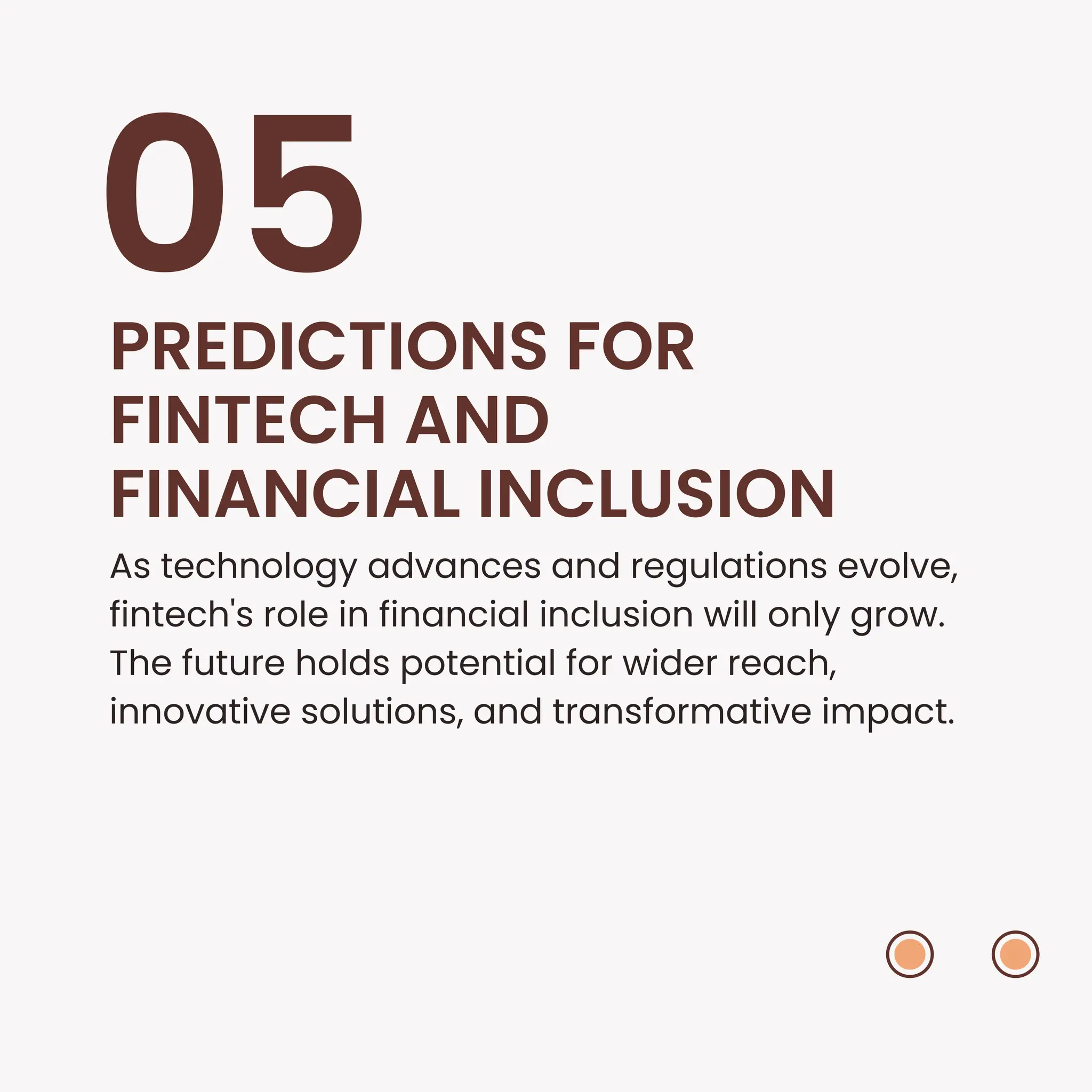 05

PREDICTIONS FOR FINTECH AND FINANCIAL INCLUSION

As technology advances and regulations evolve, fintech's role in financial inclusion will only grow. The future holds potential for wider reach, innovative solutions, and transformative impact.